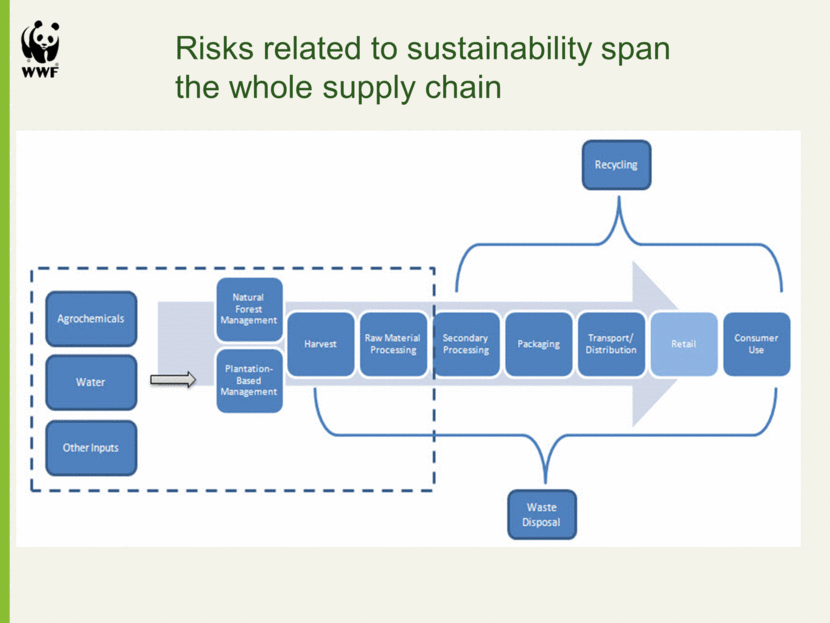 WWF

Risks related to sustainability span the whole supply chain

Recycling

Agrochemicals

Water

Other Inputs

Natural Forest Management

Plantation-Based Management

Harvest

Raw Material Processing

Secondary Processing

Packaging

Transport/ Distribution

Retail

Consumer Use

Waste Disposal